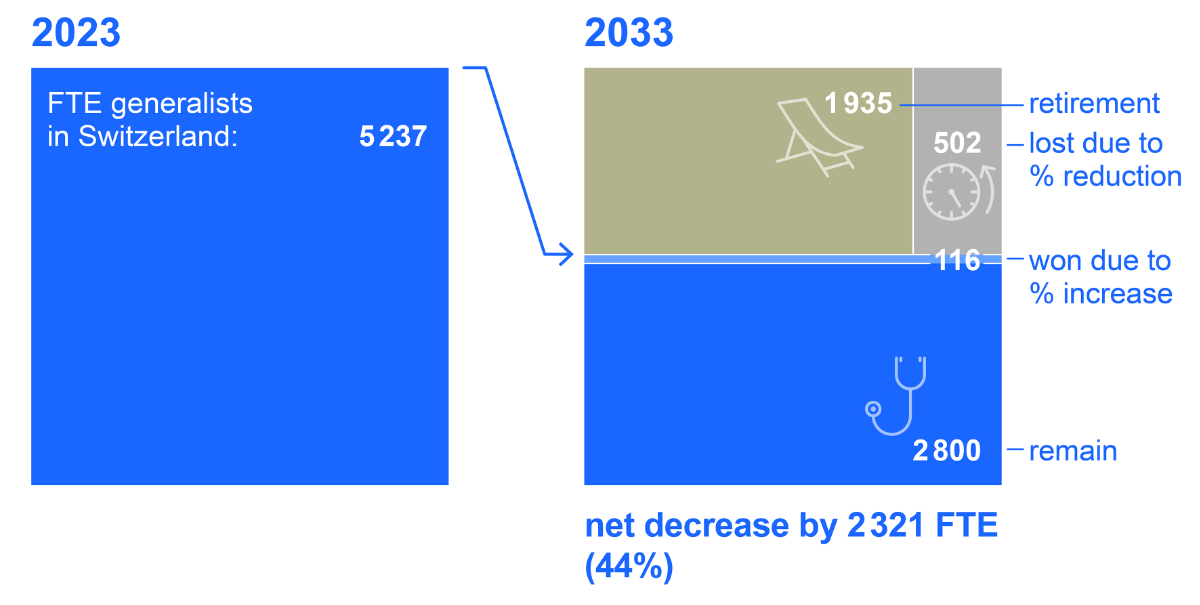 2023

FTE generalists in Switzerland: 5 237

2033

1 935 retirement

502 lost due to % reduction

116 won due to % increase

2 800 remain

net decrease by 2 321 FTE (44%)